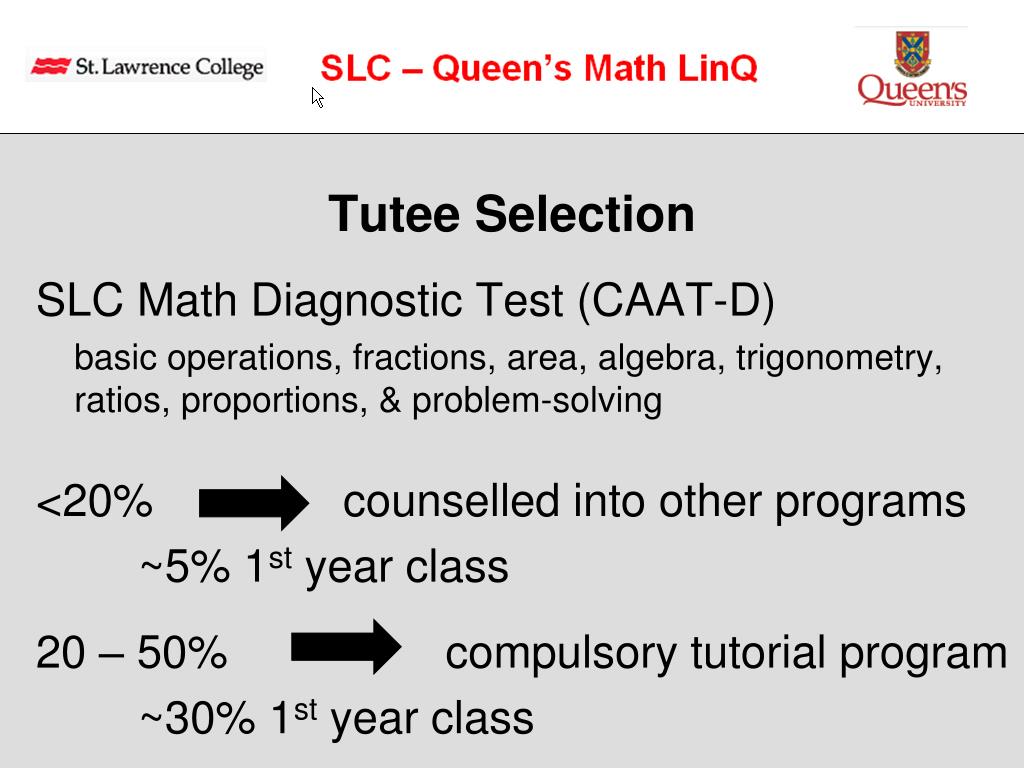 St. Lawrence College

SLC – Queen's Math LinQ

Queen's UNIVERSITY

Tutee Selection

SLC Math Diagnostic Test (CAAT-D)

basic operations, fractions, area, algebra, trigonometry, ratios, proportions, & problem-solving

<20% counselled into other programs

~5% 1$^{st}$ year class

20 – 50% compulsory tutorial program

~30% 1$^{st}$ year class